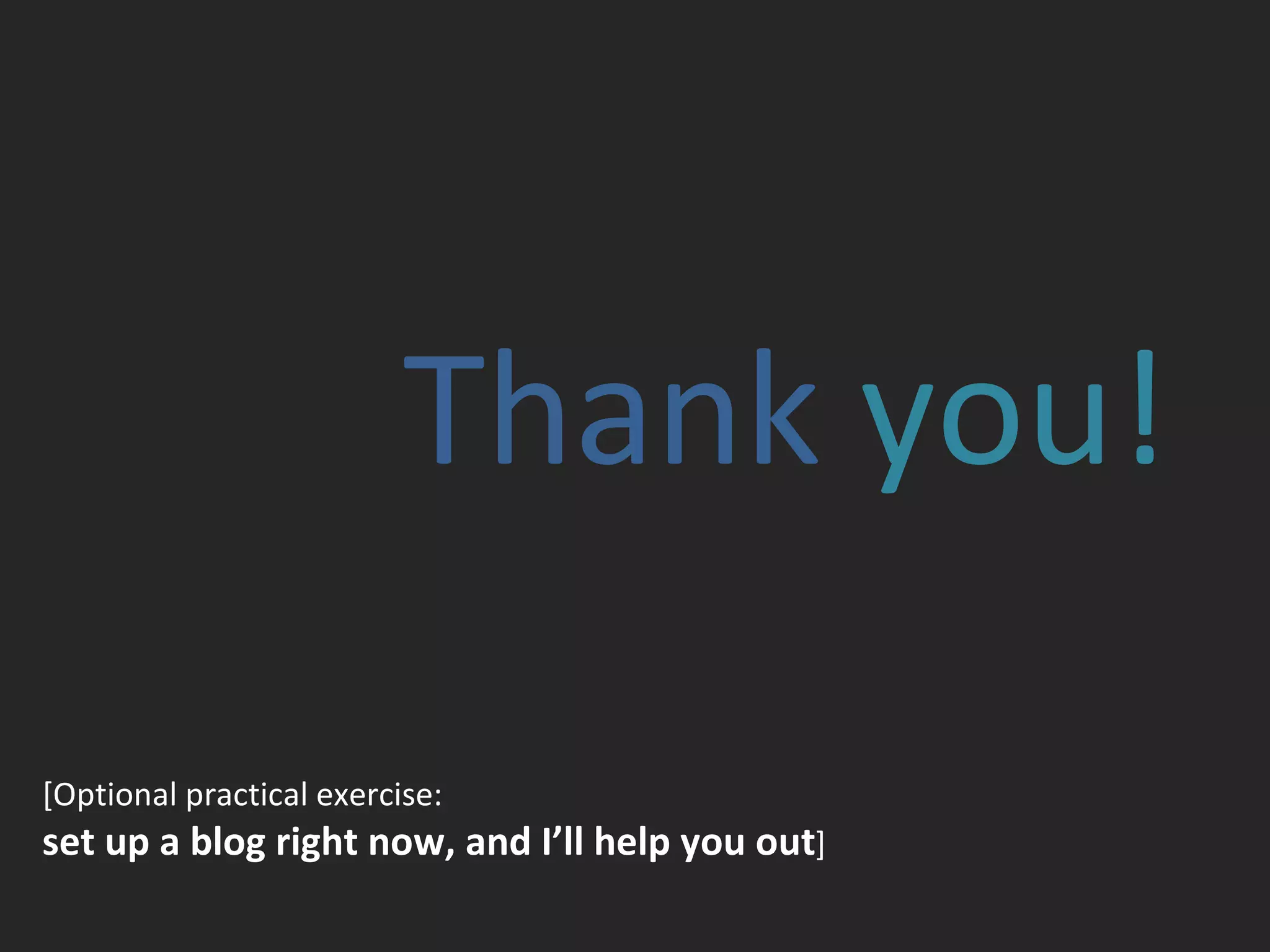 Thank you!

[Optional practical exercise:
set up a blog right now, and I’ll help you out]